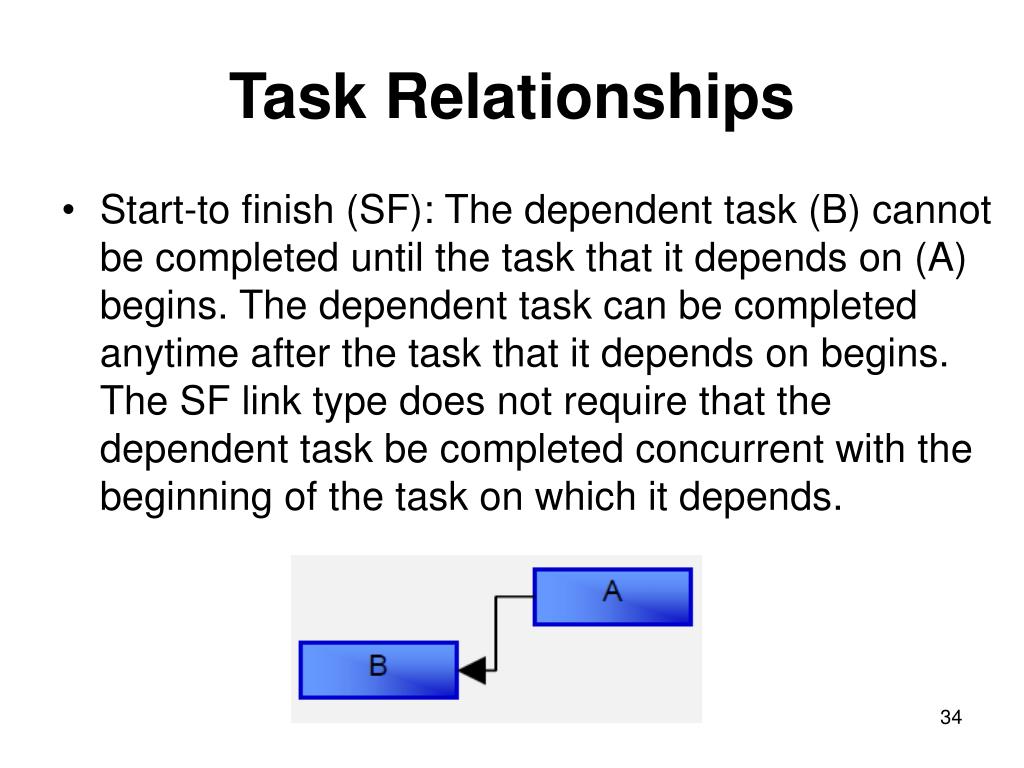 Task Relationships

• Start-to finish (SF): The dependent task (B) cannot be completed until the task that it depends on (A) begins. The dependent task can be completed anytime after the task that it depends on begins. The SF link type does not require that the dependent task be completed concurrent with the beginning of the task on which it depends.

A

B

34